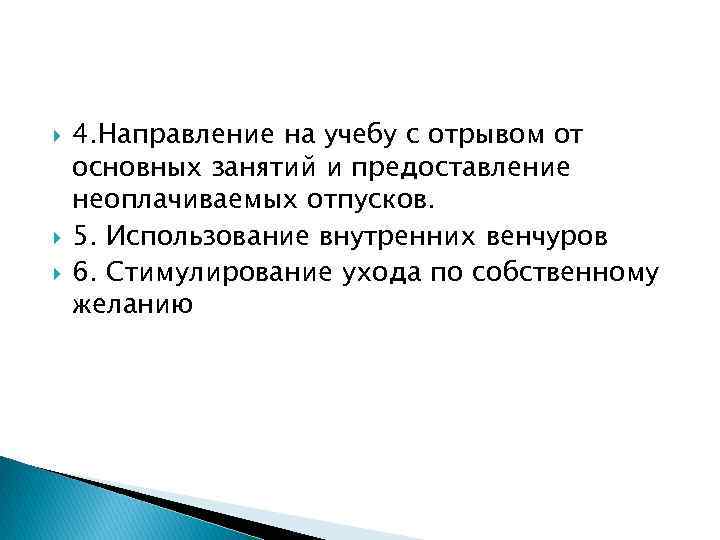 4.Направление на учебу с отрывом от основных занятий и предоставление неоплачиваемых отпусков.

5. Использование внутренних венчуров

6. Стимулирование ухода по собственному желанию